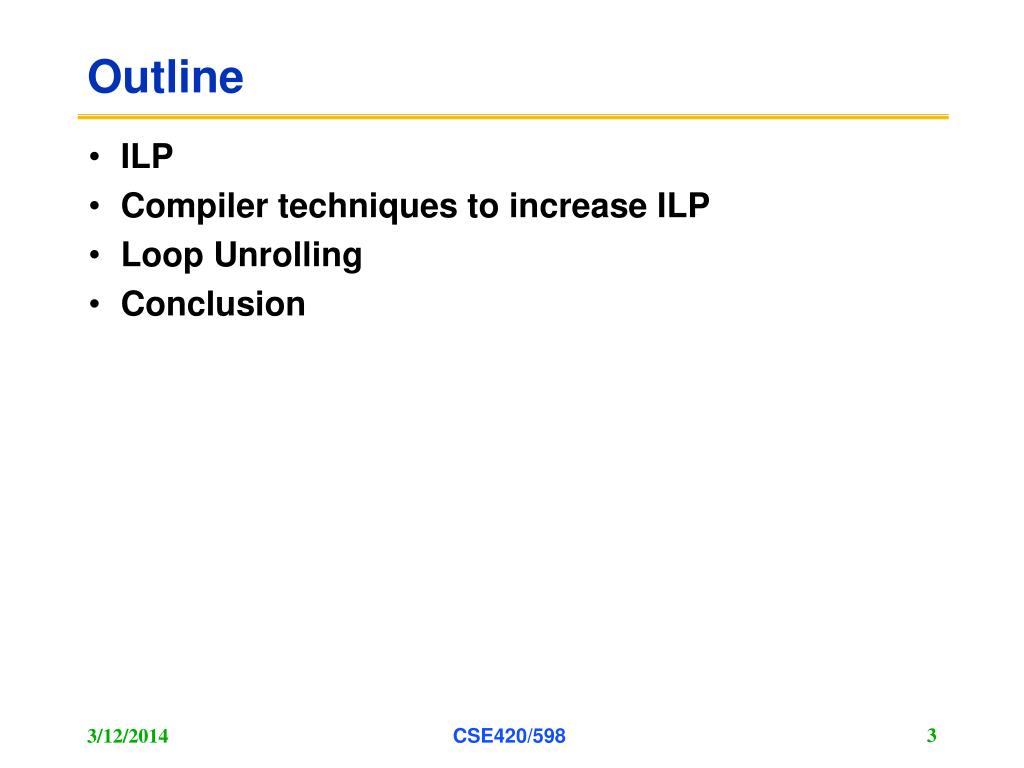 Outline

• ILP
• Compiler techniques to increase ILP
• Loop Unrolling
• Conclusion

3/12/2014

CSE420/598

3